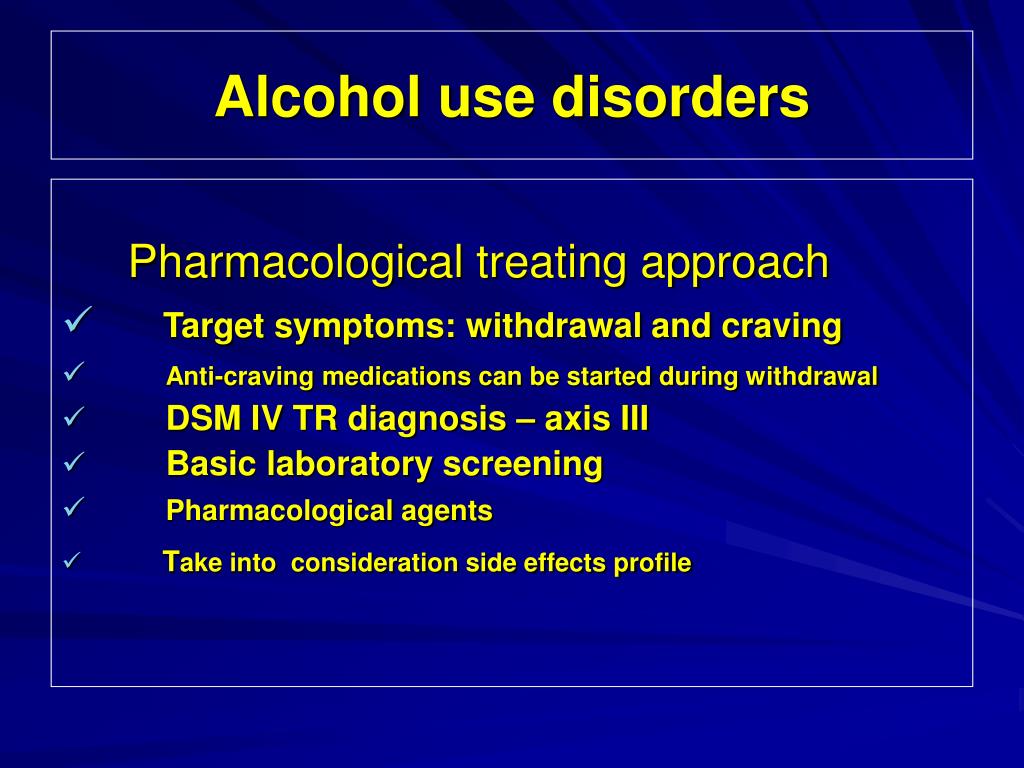 Alcohol use disorders

Pharmacological treating approach

✓ Target symptoms: withdrawal and craving
✓ Anti-craving medications can be started during withdrawal
✓ DSM IV TR diagnosis – axis III
✓ Basic laboratory screening
✓ Pharmacological agents
✓ Take into consideration side effects profile